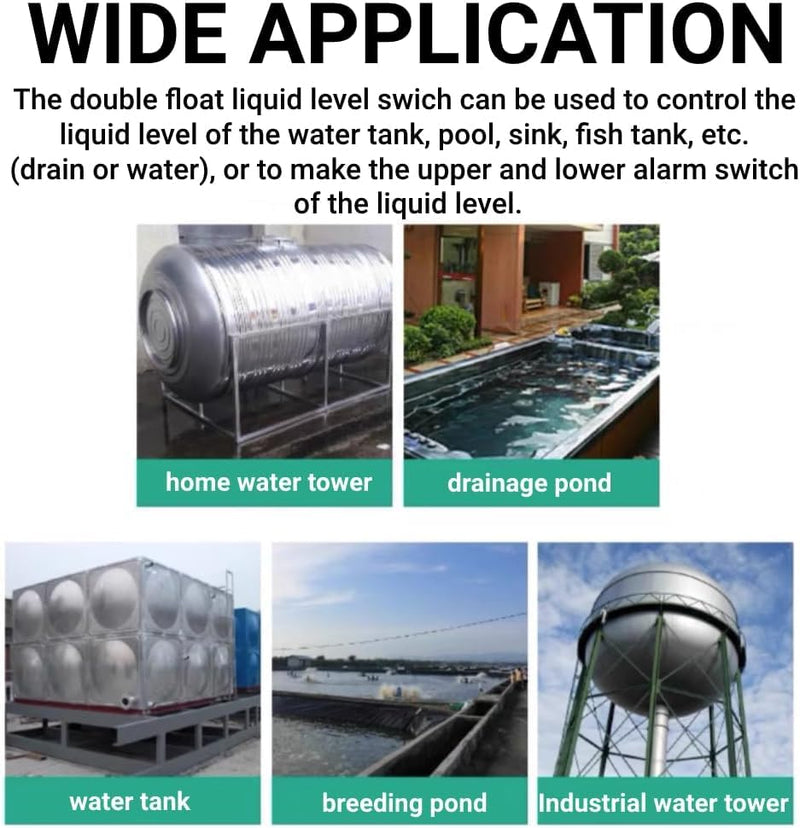 WIDE APPLICATION

The double float liquid level swich can be used to control the liquid level of the water tank, pool, sink, fish tank, etc. (drain or water), or to make the upper and lower alarm switch of the liquid level.

home water tower

drainage pond

water tank

breeding pond

Industrial water tower